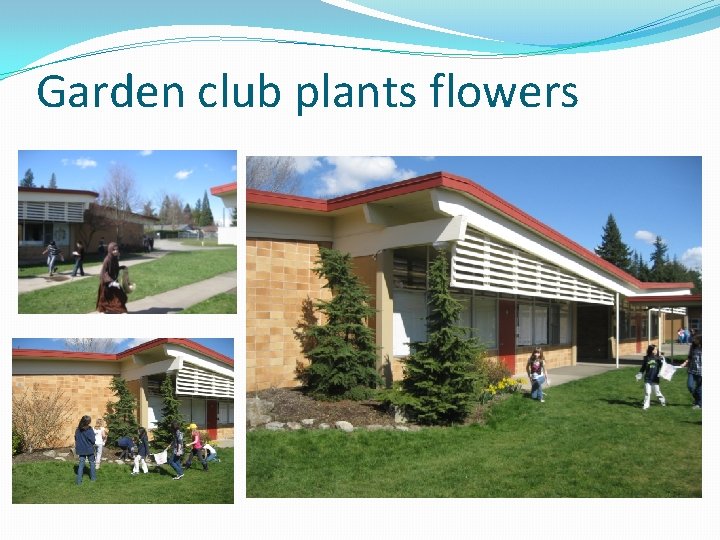 Garden club plants flowers